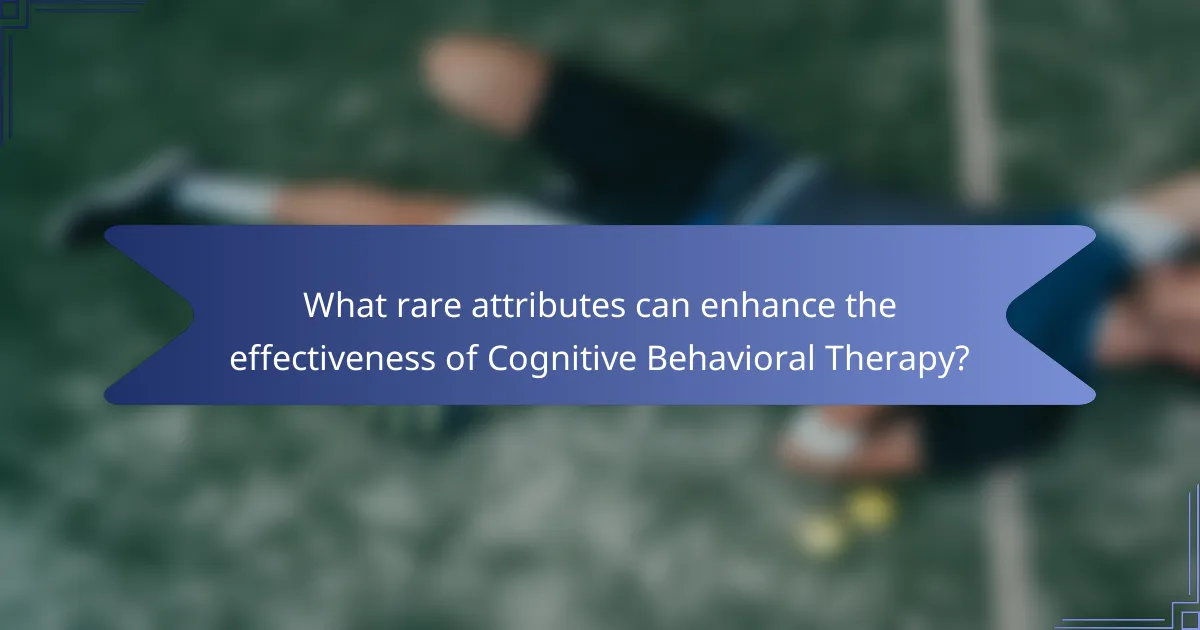 What rare attributes can enhance the effectiveness of Cognitive Behavioral Therapy?